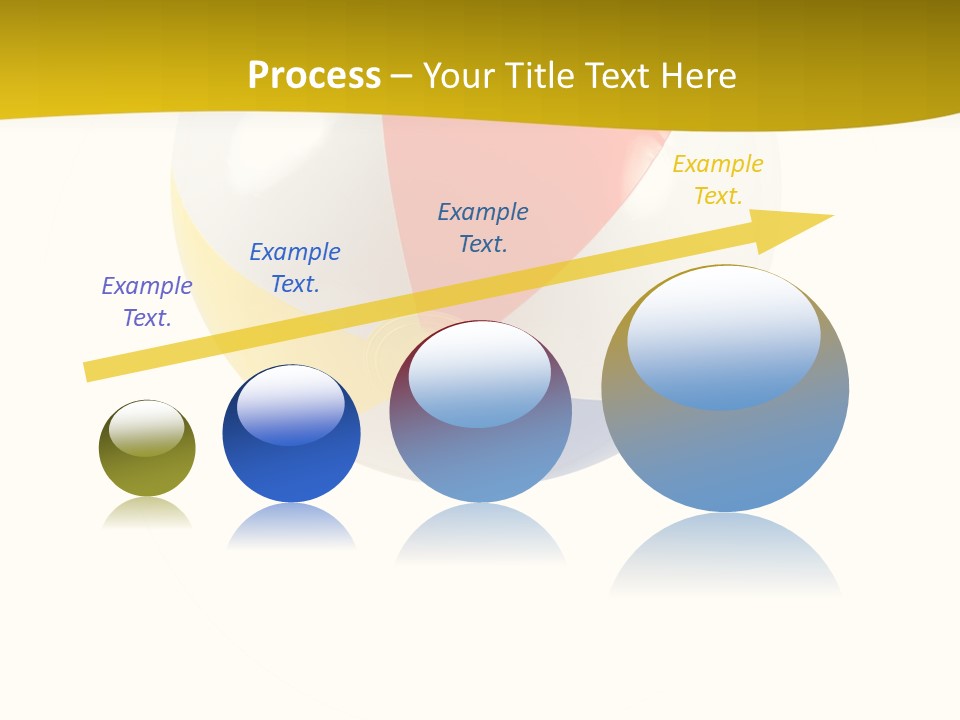 Process – Your Title Text Here

Example Text.

Example Text.

Example Text.

Example Text.